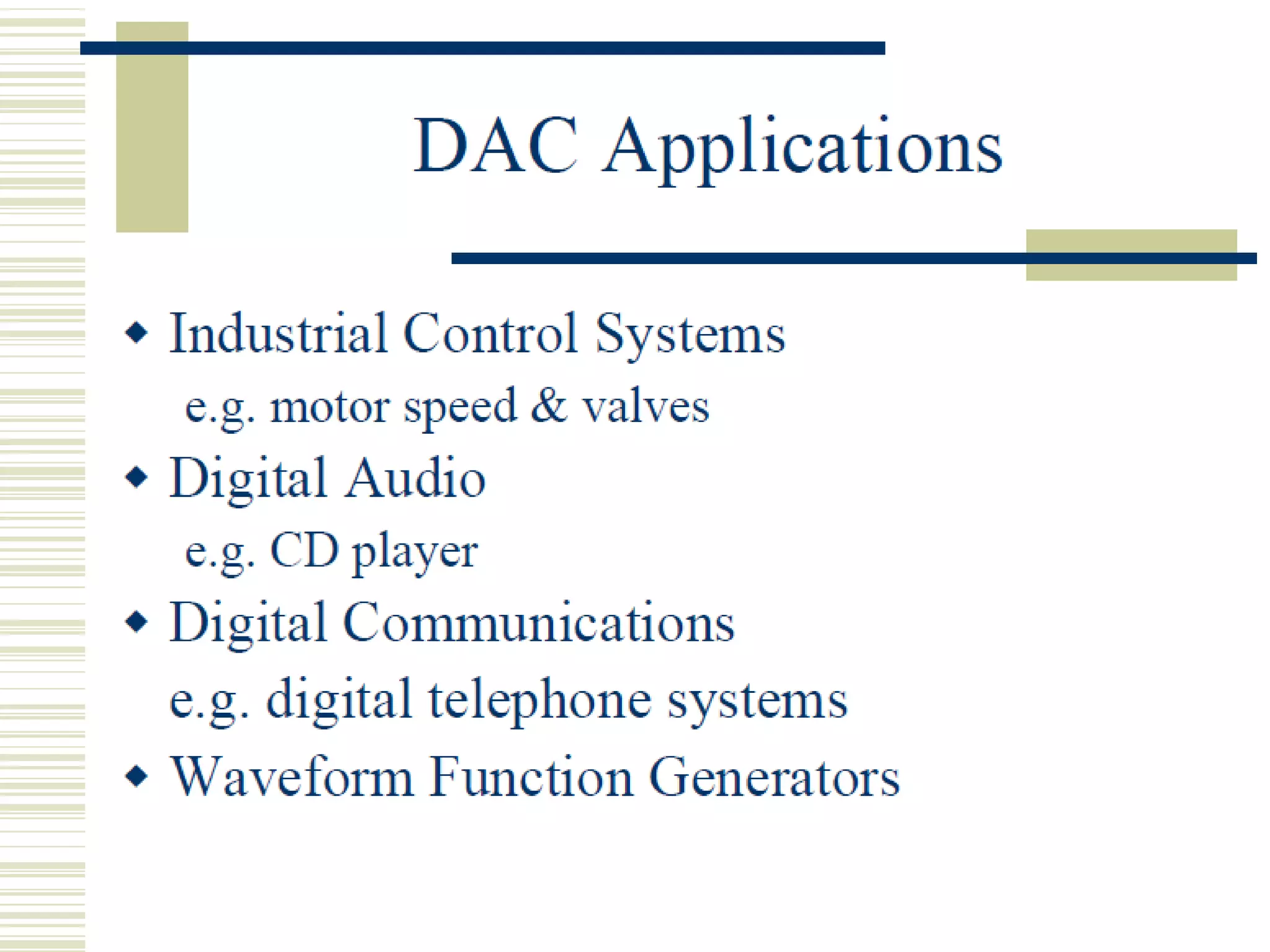 DAC Applications

◆ Industrial Control Systems
e.g. motor speed & valves
◆ Digital Audio
e.g. CD player
◆ Digital Communications
e.g. digital telephone systems
◆ Waveform Function Generators